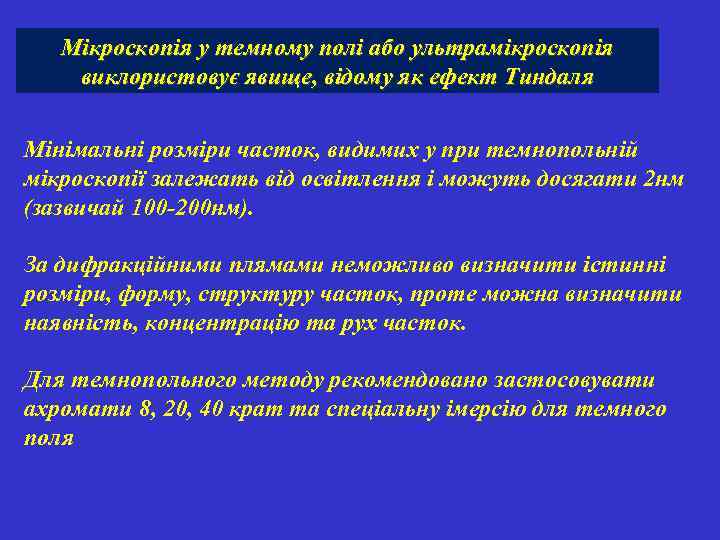 Мікроскопія у темному полі або ультрамікроскопія виклористовує явище, відому як ефект Тиндаля

Мінімальні розміри часток, видимих у при темнопольній мікроскопії залежать від освітлення і можуть досягати 2нм (зазвичай 100-200нм).

За дифракційними плямами неможливо визначити істинні розміри, форму, структуру часток, проте можна визначити наявність, концентрацію та рух часток.

Для темнопольного методу рекомендовано застосовувати ахромати 8, 20, 40 крат та спеціальну імерсію для темного поля